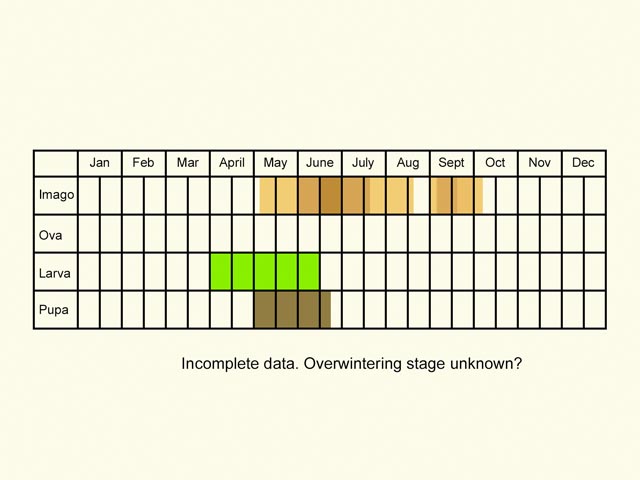 |  | Jan | Feb | Mar | April | May | June | July | Aug | Sept | Oct | Nov | Dec |
|---|---|---|---|---|---|---|---|---|---|---|---|---|
| Imago |  |  |  |  |  |  |  |  |  |  |  |  |
| Ova |  |  |  |  |  |  |  |  |  |  |  |  |
| Larva |  |  |  |  |  |  |  |  |  |  |  |  |
| Pupa |  |  |  |  |  |  |  |  |  |  |  |  |

Incomplete data. Overwintering stage unknown?